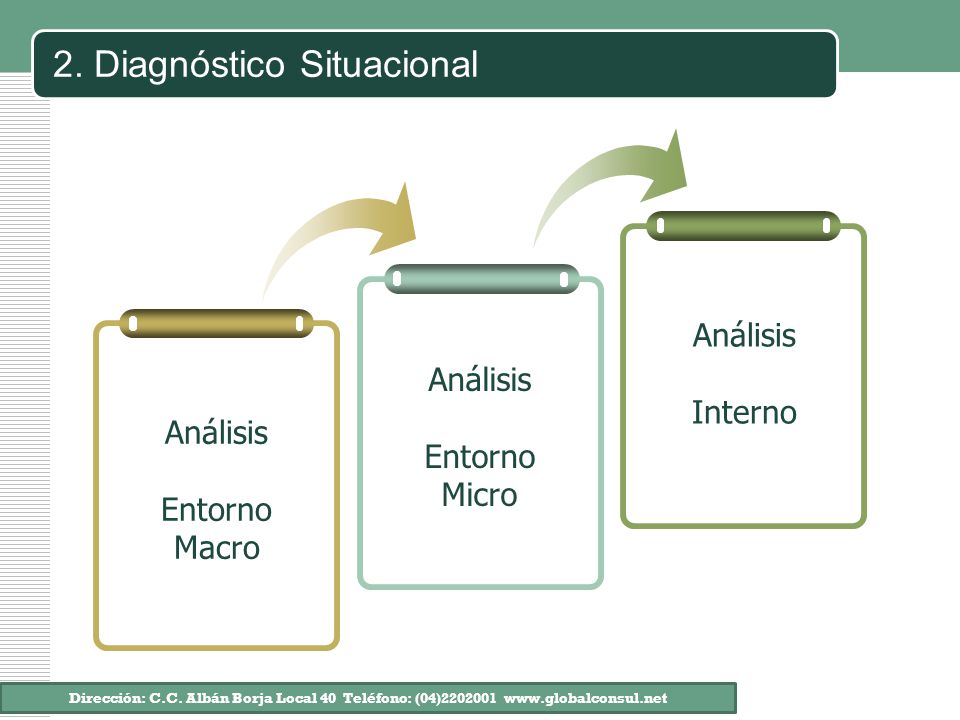 2. Diagnóstico Situacional

Análisis

Entorno Macro

Análisis

Entorno Micro

Análisis

Interno

Dirección: C.C. Albán Borja Local 40 Teléfono: (04)2202001 www.globalconsul.net